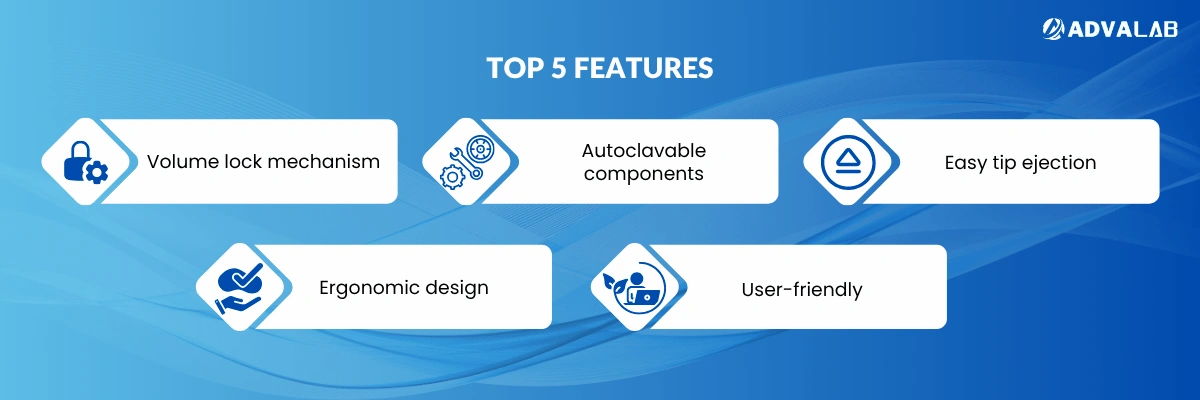 ADVALAB

TOP 5 FEATURES

Volume lock mechanism

Autoclavable components

Easy tip ejection

Ergonomic design

User-friendly